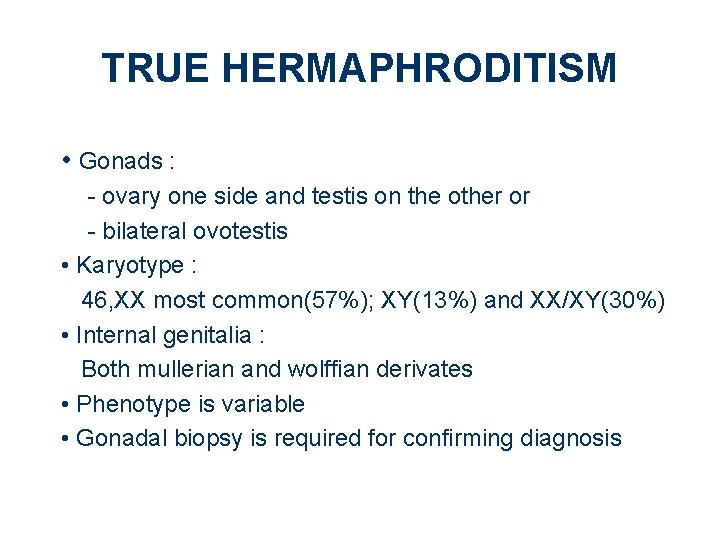 TRUE HERMAPHRODITISM

• Gonads :
- ovary one side and testis on the other or
- bilateral ovotestis
• Karyotype :
46,XX most common(57%); XY(13%) and XX/XY(30%)
• Internal genitalia :
Both mullerian and wolffian derivates
• Phenotype is variable
• Gonadal biopsy is required for confirming diagnosis